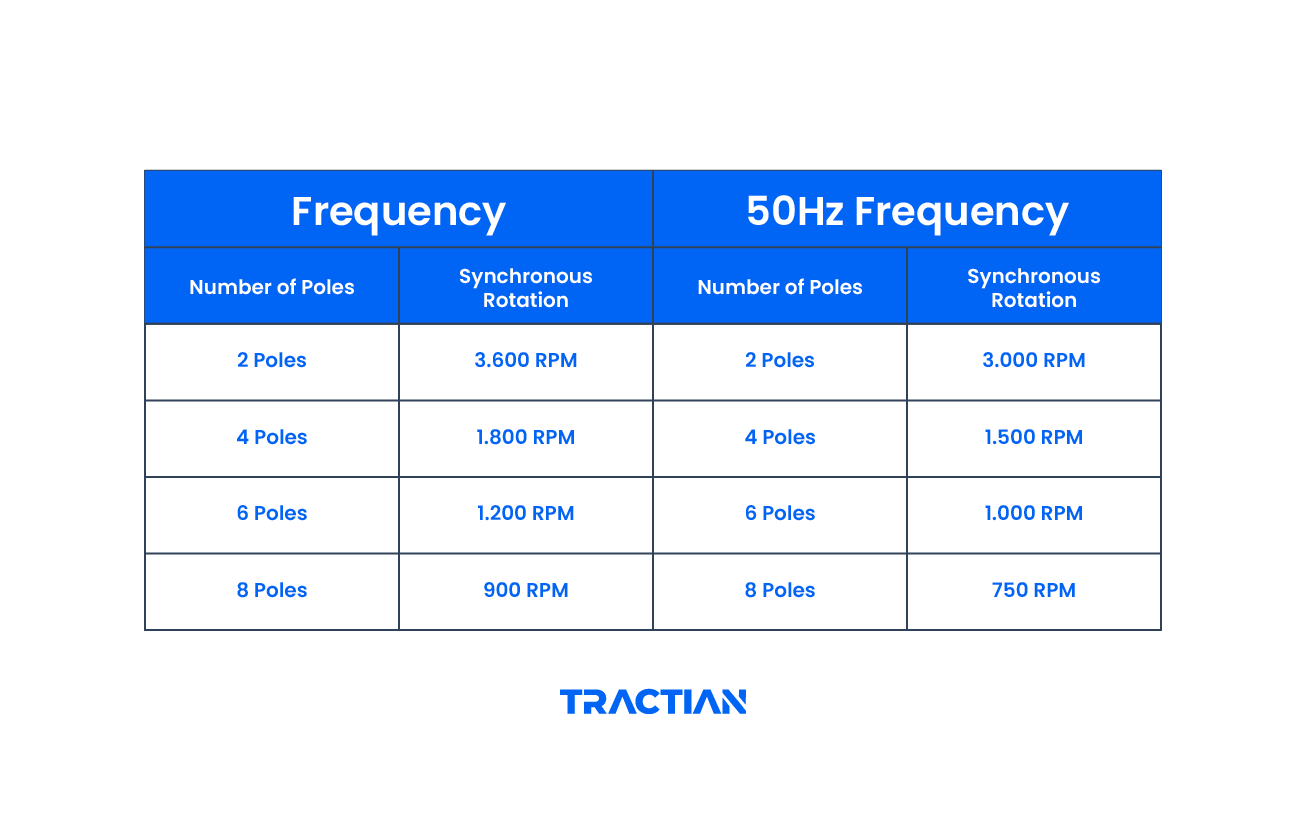 | Frequency | | 50Hz Frequency | |
|---|---|---|---|
| Number of Poles | Synchronous Rotation | Number of Poles | Synchronous Rotation |
| 2 Poles | 3.600 RPM | 2 Poles | 3.000 RPM |
| 4 Poles | 1.800 RPM | 4 Poles | 1.500 RPM |
| 6 Poles | 1.200 RPM | 6 Poles | 1.000 RPM |
| 8 Poles | 900 RPM | 8 Poles | 750 RPM |

TRACTIAN